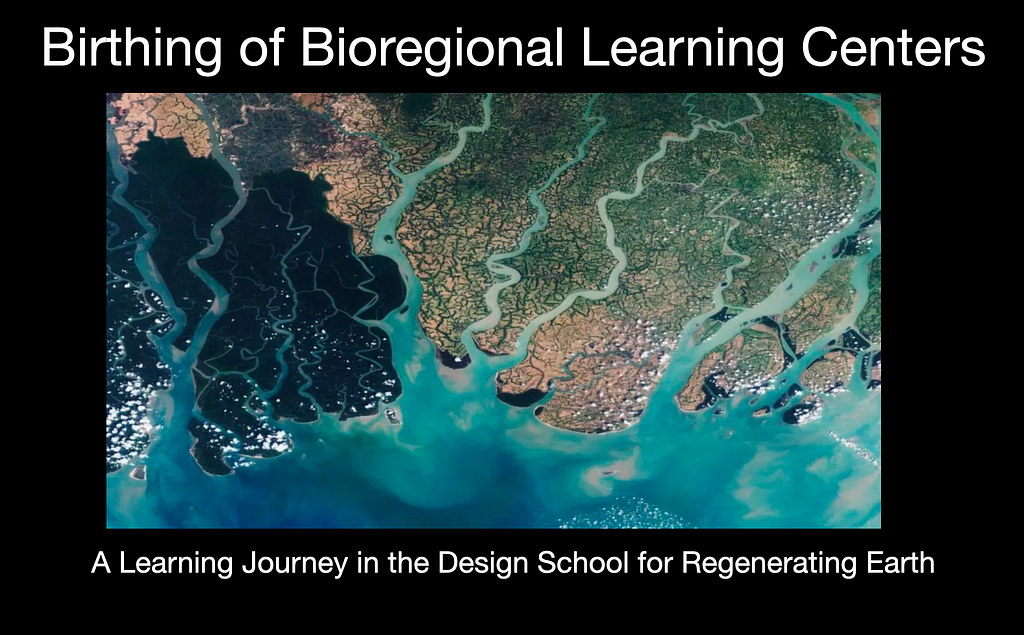 Birthing of Bioregional Learning Centers

A Learning Journey in the Design School for Regenerating Earth